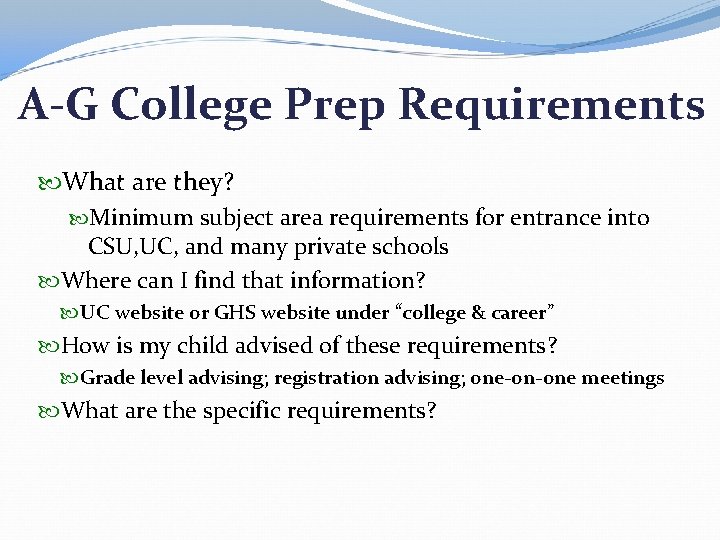 A-G College Prep Requirements

What are they?

Minimum subject area requirements for entrance into CSU,UC, and many private schools

Where can I find that information?

UC website or GHS website under “college & career”

How is my child advised of these requirements?

Grade level advising; registration advising; one-on-one meetings

What are the specific requirements?